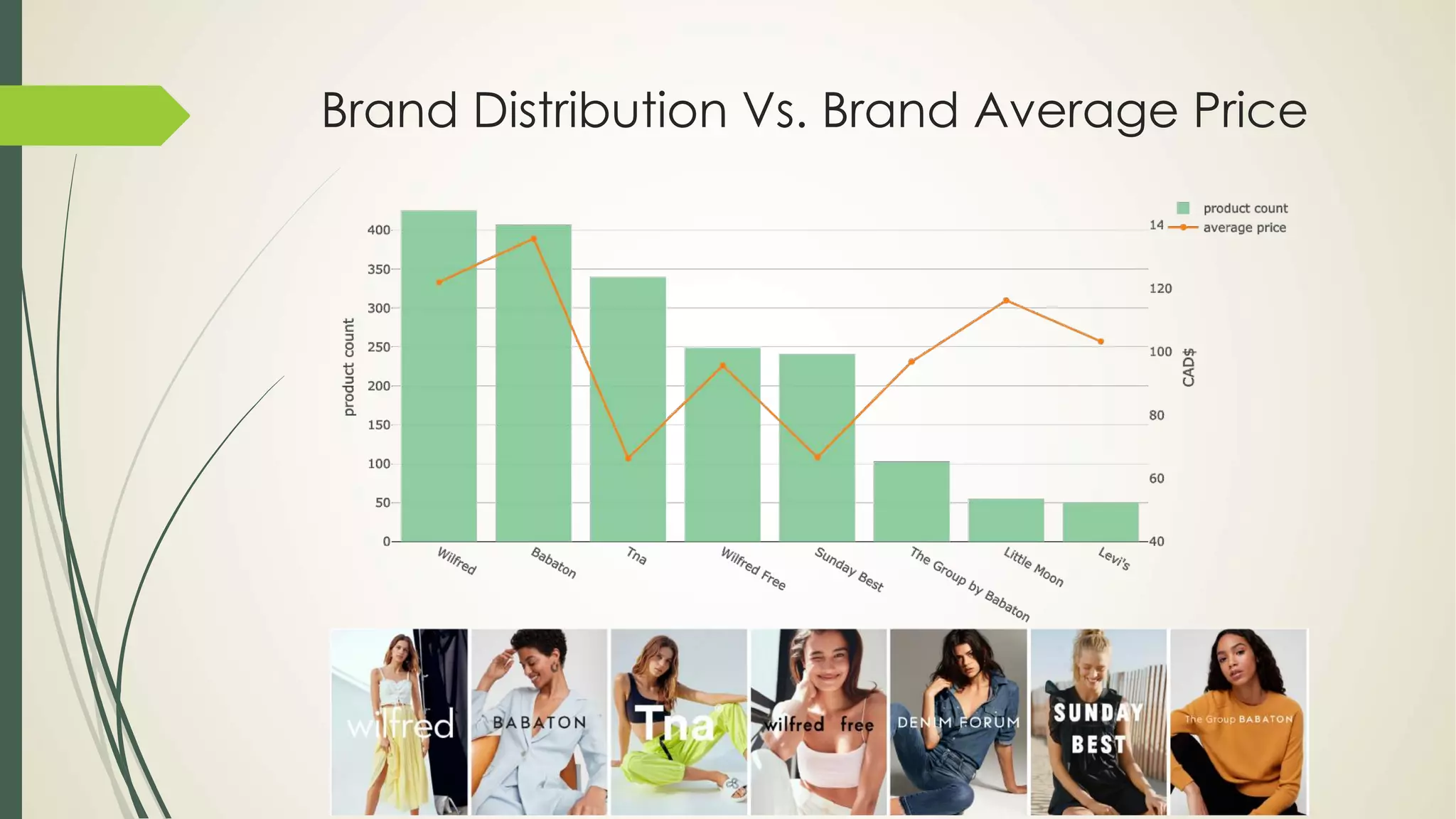 Brand Distribution Vs. Brand Average Price

product count
average price

product count

400
350
300
250
200
150
100
50
0

14
120
100
80
60
40

CAD$

Wilfred
Babaton
Tna
Wilfred Free
Sunday Best
The Group by Babaton
Little Moon
Levi's

wilfred
BABATON
Tna
wilfred free
DENIM FORUM
SUNDAY BEST
The Group BABATON